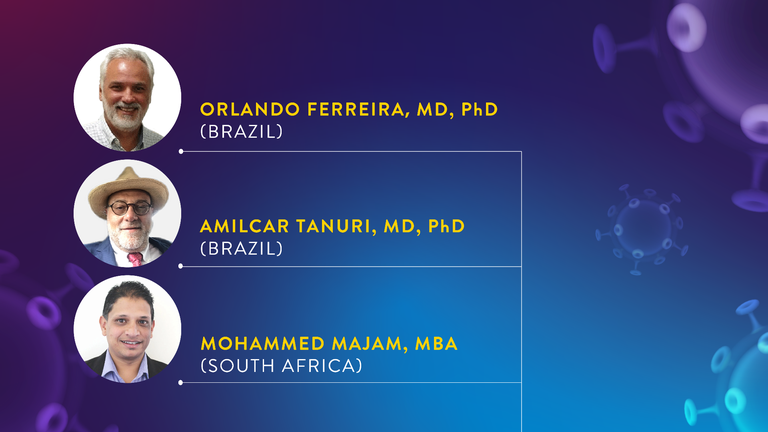 ORLANDO FERREIRA, MD, PhD
(BRAZIL)

AMILCAR TANURI, MD, PhD
(BRAZIL)

MOHAMMED MAJAM, MBA
(SOUTH AFRICA)